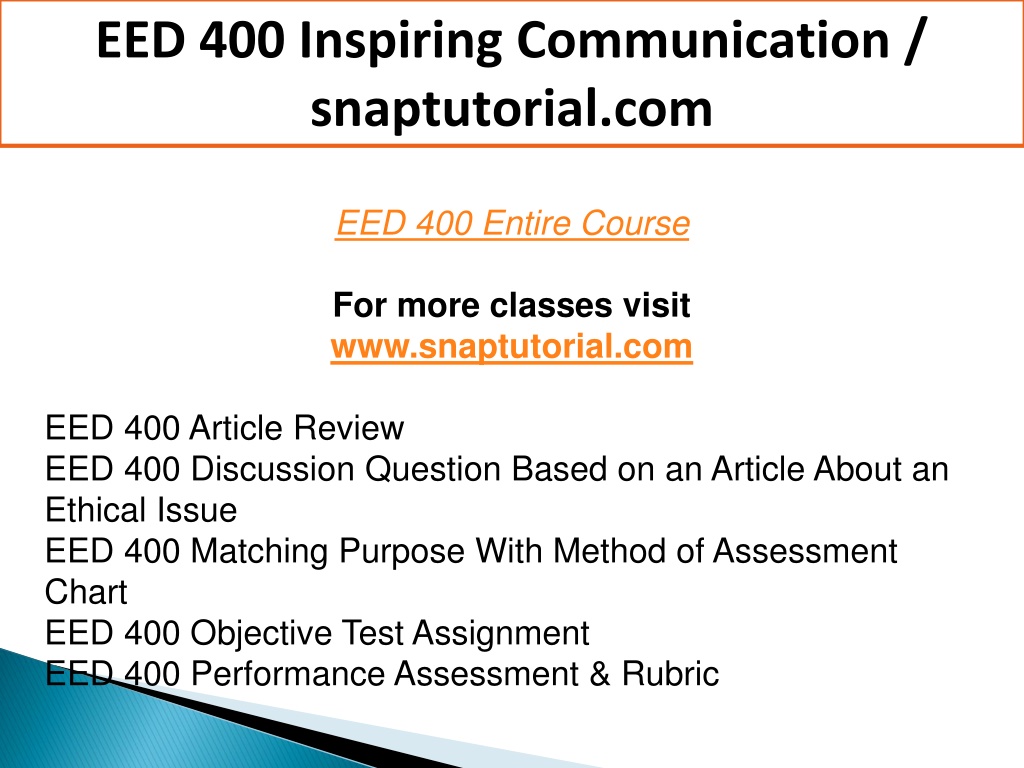 EED 400 Inspiring Communication / snaptutorial.com

EED 400 Entire Course

For more classes visit
www.snaptutorial.com

EED 400 Article Review
EED 400 Discussion Question Based on an Article About an Ethical Issue
EED 400 Matching Purpose With Method of Assessment Chart
EED 400 Objective Test Assignment
EED 400 Performance Assessment & Rubric